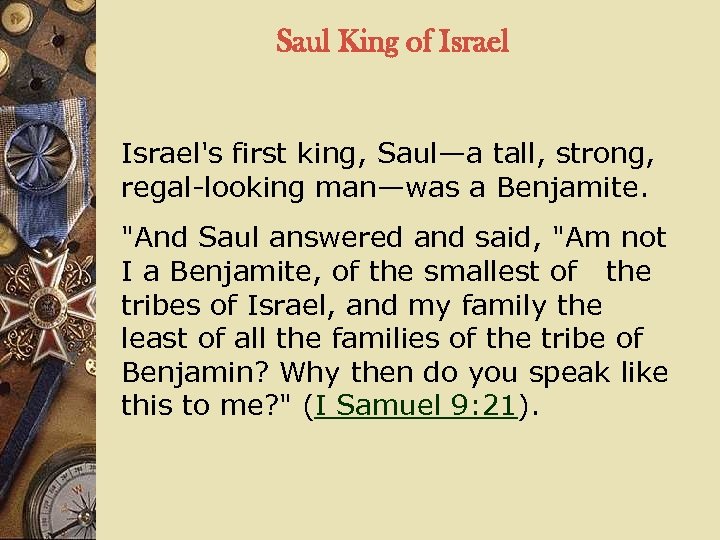 Saul King of Israel

Israel's first king, Saul—a tall, strong, regal-looking man—was a Benjamite.

"And Saul answered and said, "Am not I a Benjamite, of the smallest of the tribes of Israel, and my family the least of all the families of the tribe of Benjamin? Why then do you speak like this to me?" (I Samuel 9:21).